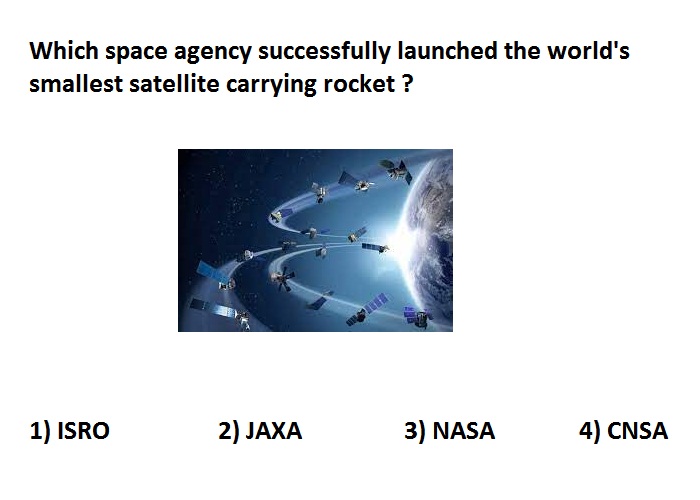 Which space agency successfully launched the world's smallest satellite carrying rocket ?

1) ISRO 2) JAXA 3) NASA 4) CNSA